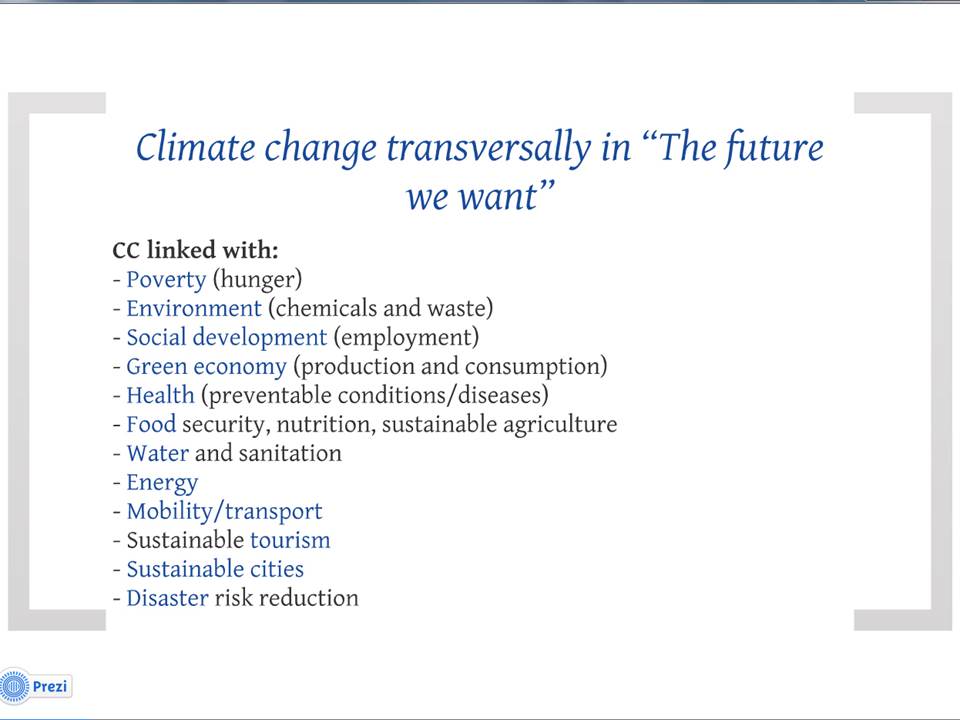 Climate change transversally in “The future we want”

CC linked with:
- Poverty (hunger)
- Environment (chemicals and waste)
- Social development (employment)
- Green economy (production and consumption)
- Health (preventable conditions/diseases)
- Food security, nutrition, sustainable agriculture
- Water and sanitation
- Energy
- Mobility/transport
- Sustainable tourism
- Sustainable cities
- Disaster risk reduction

Prezi